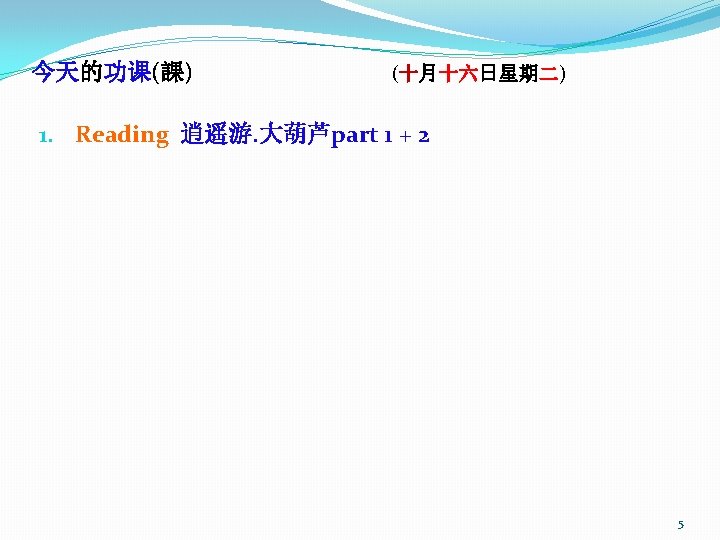 今天的功课(課) (十月十六日星期二)

1. Reading 逍遥游.大葫芦part 1 + 2

5